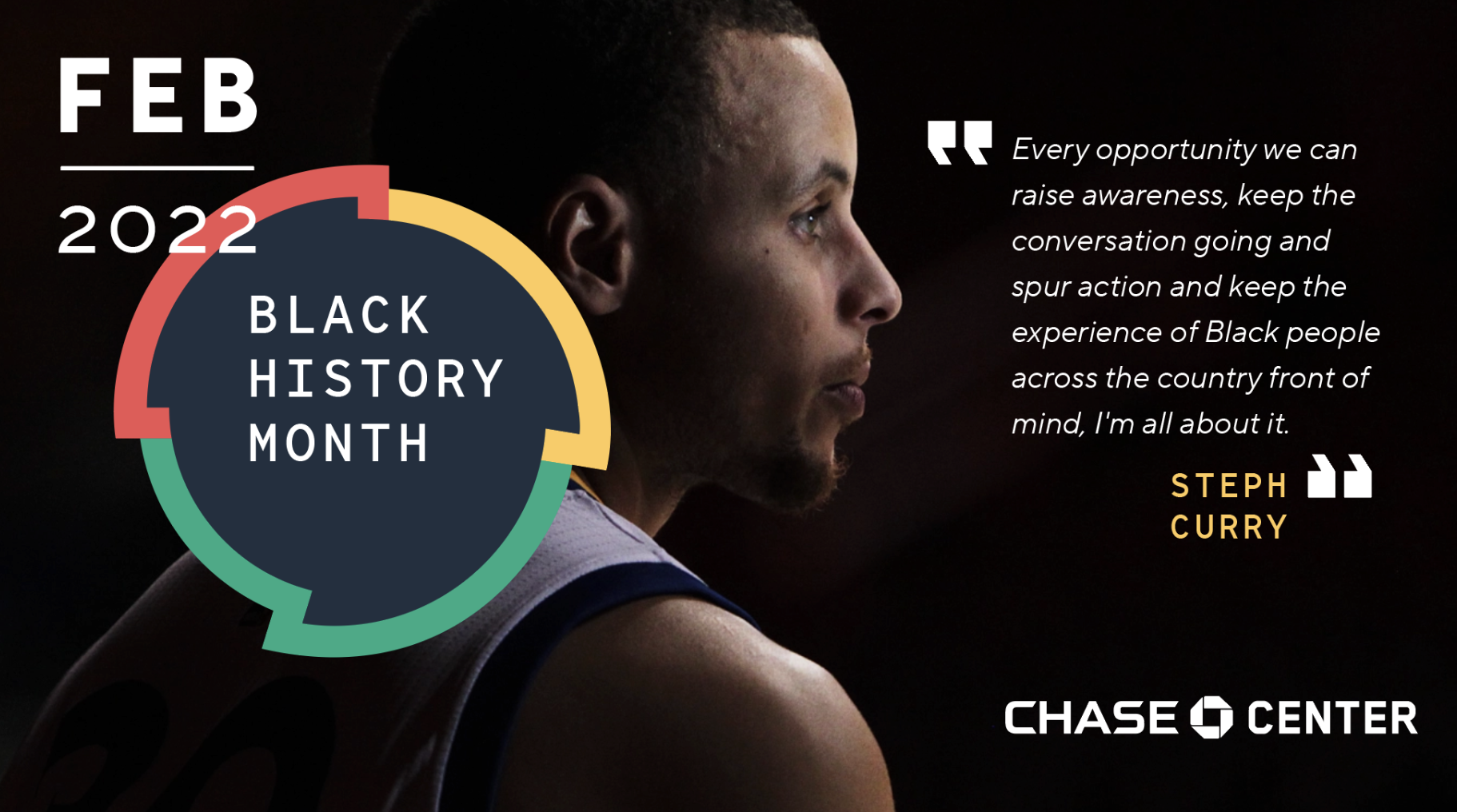 FEB
2022

BLACK HISTORY MONTH

Every opportunity we can raise awareness, keep the conversation going and spur action and keep the experience of Black people across the country front of mind, I'm all about it.

STEPH CURRY

CHASE CENTER